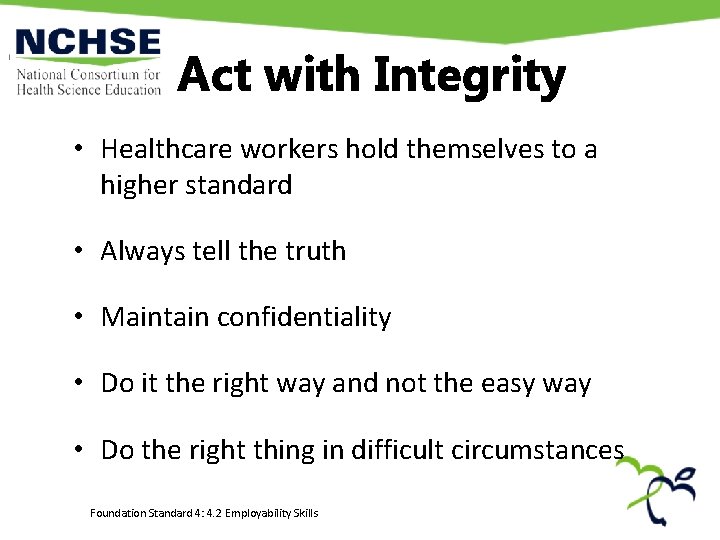 NCHSE
National Consortium for Health Science Education

Act with Integrity

• Healthcare workers hold themselves to a higher standard

• Always tell the truth

• Maintain confidentiality

• Do it the right way and not the easy way

• Do the right thing in difficult circumstances

Foundation Standard 4: 4.2 Employability Skills